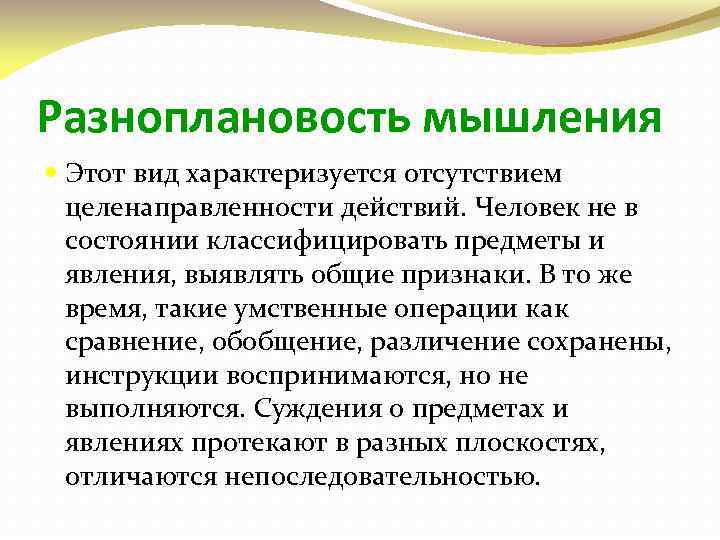 Разноплановость мышления

Этот вид характеризуется отсутствием целенаправленности действий. Человек не в состоянии классифицировать предметы и явления, выявлять общие признаки. В то же время, такие умственные операции как сравнение, обобщение, различение сохранены, инструкции воспринимаются, но не выполняются. Суждения о предметах и явлениях протекают в разных плоскостях, отличаются непоследовательностью.